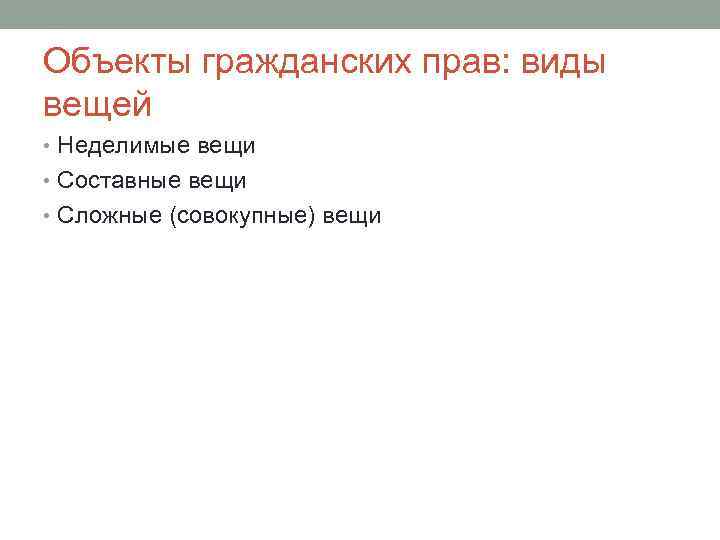 Объекты гражданских прав: виды вещей

• Неделимые вещи
• Составные вещи
• Сложные (совокупные) вещи